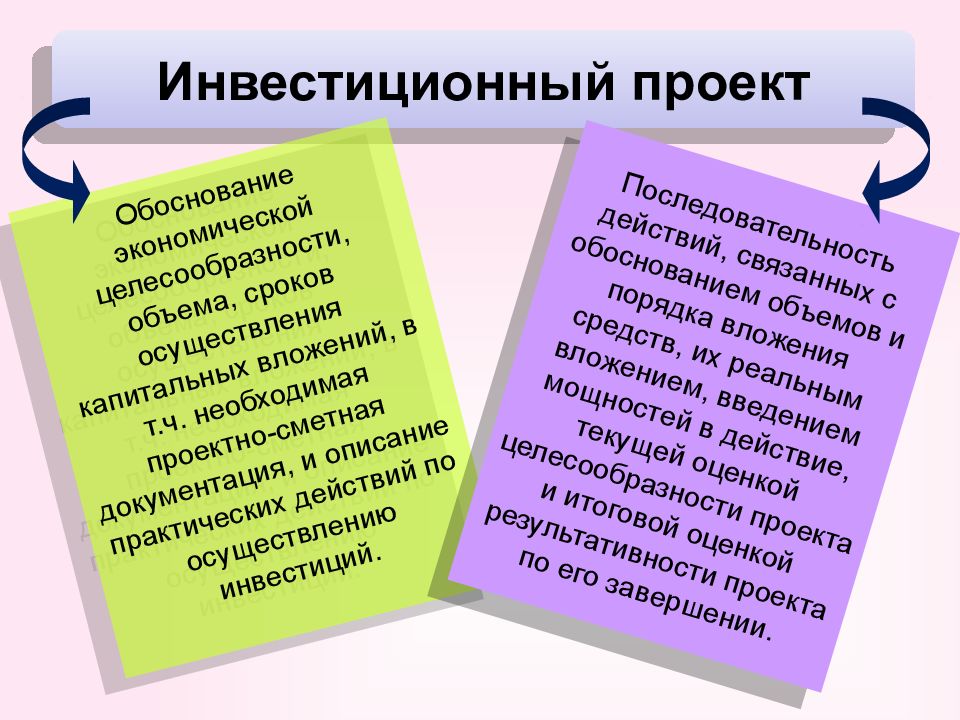 Инвестиционный проект

Обоснование экономической целесообразности, объема, сроков осуществления капитальных вложений, в т.ч. необходимая проектно-сметная документация, и описание практических действий по осуществлению инвестиций.

Последовательность действий, связанных с обоснованием объемов и порядка вложения средств, их реальным вложением, введением мощностей в действие, текущей оценкой целесообразности проекта и итоговой оценкой результативности проекта по его завершении.